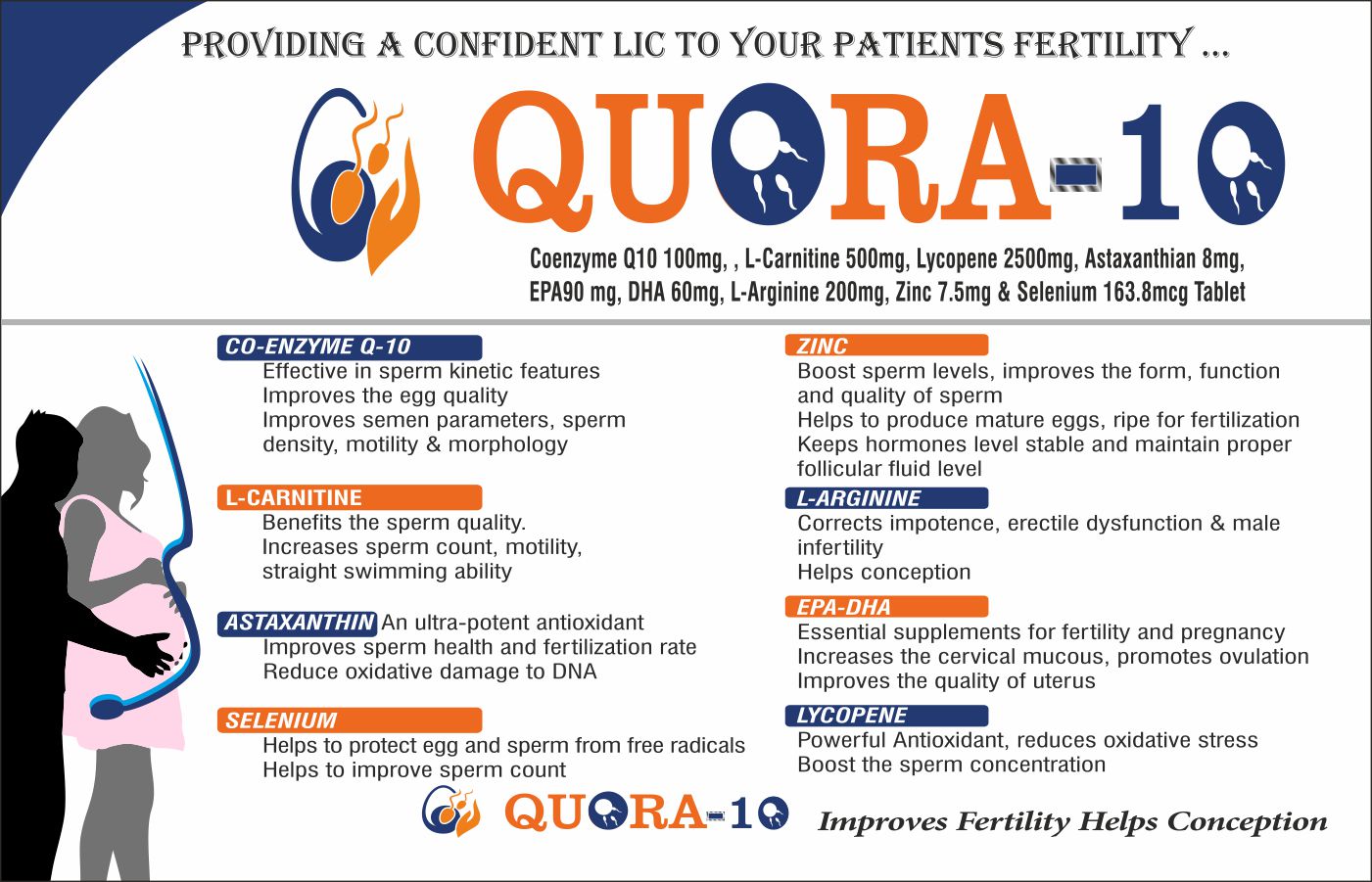 PROVIDING A CONFIDENT LIC TO YOUR PATIENTS FERTILITY ...

QUORA-10

Coenzyme Q10 100mg, , L-Carnitine 500mg, Lycopene 2500mg, Astaxanthian 8mg, EPA90 mg, DHA 60mg, L-Arginine 200mg, Zinc 7.5mg & Selenium 163.8mcg Tablet

CO-ENZYME Q-10
Effective in sperm kinetic features
Improves the egg quality
Improves semen parameters, sperm density, motility & morphology

L-CARNITINE
Benefits the sperm quality.
Increases sperm count, motility, straight swimming ability

ASTAXANTHIN An ultra-potent antioxidant
Improves sperm health and fertilization rate
Reduce oxidative damage to DNA

SELENIUM
Helps to protect egg and sperm from free radicals
Helps to improve sperm count

ZINC
Boost sperm levels, improves the form, function and quality of sperm
Helps to produce mature eggs, ripe for fertilization
Keeps hormones level stable and maintain proper follicular fluid level

L-ARGININE
Corrects impotence, erectile dysfunction & male infertility
Helps conception

EPA-DHA
Essential supplements for fertility and pregnancy
Increases the cervical mucous, promotes ovulation
Improves the quality of uterus

LYCOPENE
Powerful Antioxidant, reduces oxidative stress
Boost the sperm concentration

QUORA-10 Improves Fertility Helps Conception